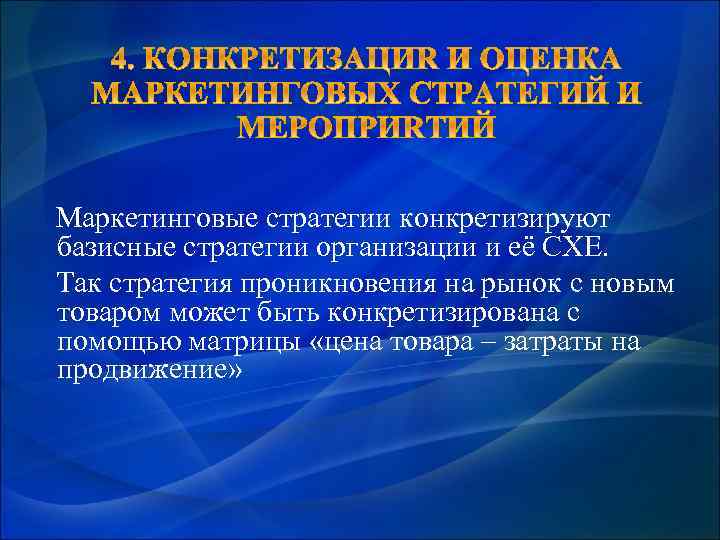 4. КОНКРЕТИЗАЦИR И ОЦЕНКА МАРКЕТИНГОВЫХ СТРАТЕГИЙ И МЕРОПРИRТИЙ

Маркетинговые стратегии конкретизируют базисные стратегии организации и её СХЕ.

Так стратегия проникновения на рынок с новым товаром может быть конкретизирована с помощью матрицы «цена товара – затраты на продвижение»